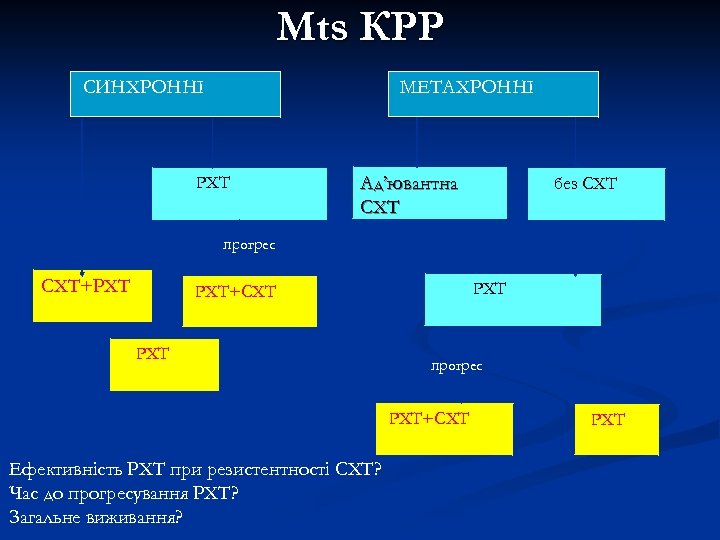 Mts КРР

СИНХРОННІ

МЕТАХРОННІ

РХТ

Ад'ювантна СХТ

без СХТ

прогрес

СХТ+РХТ

РХТ+СХТ

РХТ

РХТ

прогрес

РХТ+СХТ

РХТ

Ефективність РХТ при резистентності СХТ?
Час до прогресування РХТ?
Загальне виживання?